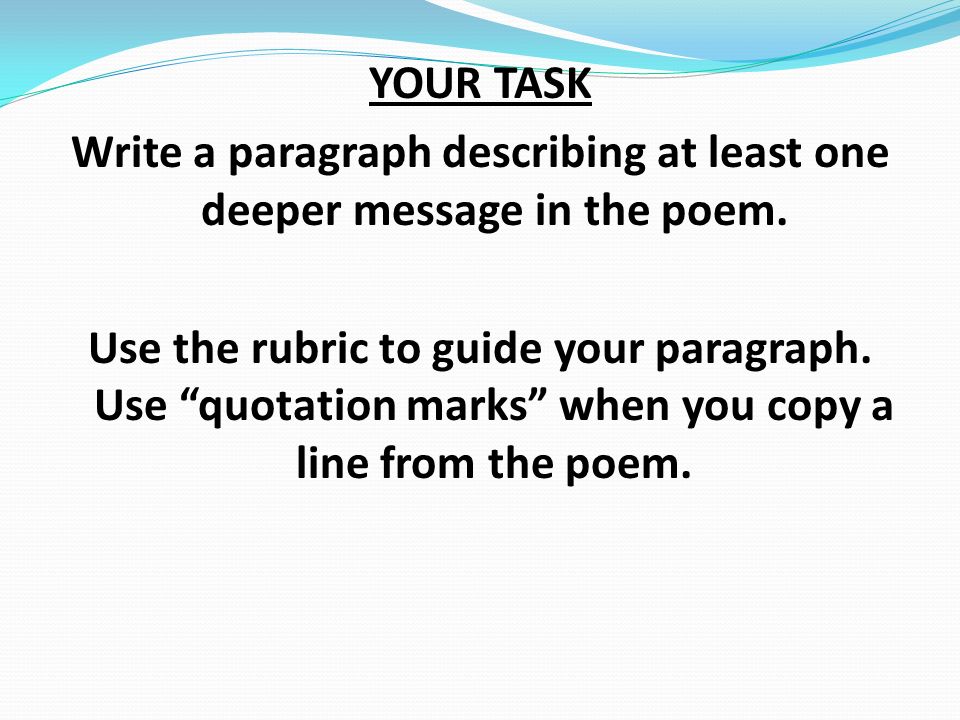 YOUR TASK

Write a paragraph describing at least one deeper message in the poem.

Use the rubric to guide your paragraph. Use “quotation marks” when you copy a line from the poem.